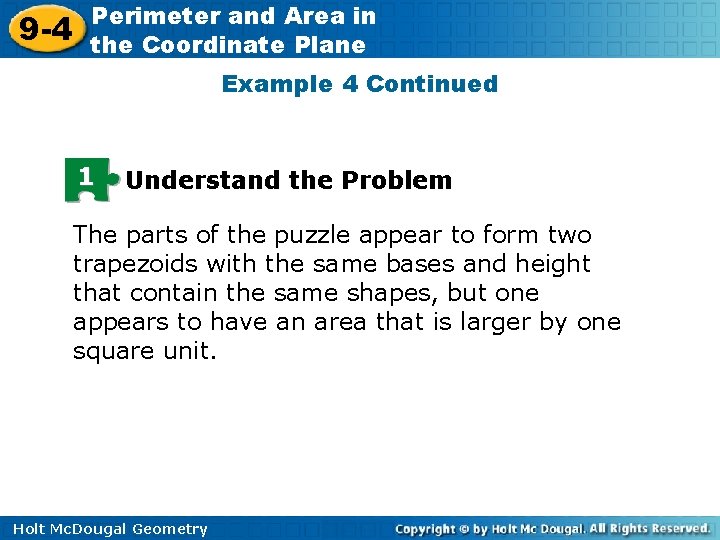 9-4 Perimeter and Area in the Coordinate Plane

Example 4 Continued

1 Understand the Problem

The parts of the puzzle appear to form two trapezoids with the same bases and height that contain the same shapes, but one appears to have an area that is larger by one square unit.

Holt McDougal Geometry

Copyright © by Holt Mc Dougal. All Rights Reserved.